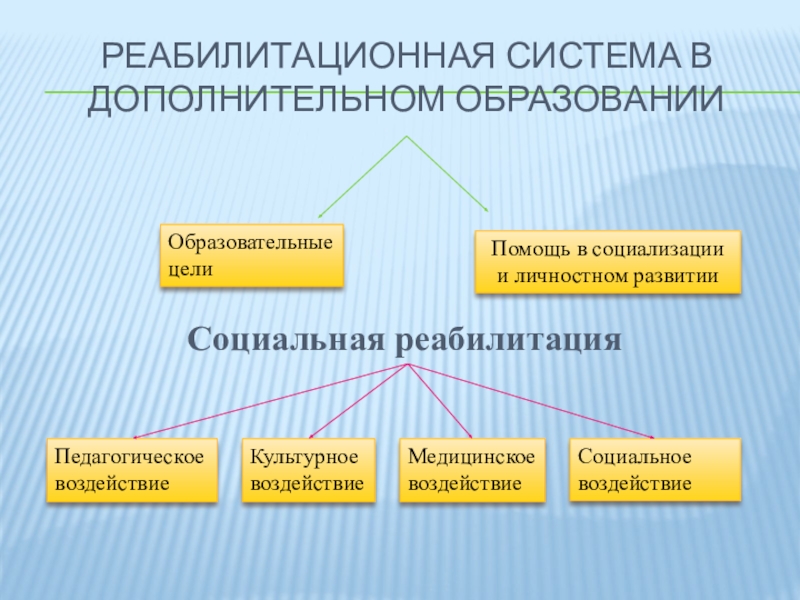 РЕАБИЛИТАЦИОННАЯ СИСТЕМА В ДОПОЛНИТЕЛЬНОМ ОБРАЗОВАНИИ

Образовательные цели

Помощь в социализации и личностном развитии

Социальная реабилитация

Педагогическое воздействие

Культурное воздействие

Медицинское воздействие

Социальное воздействие